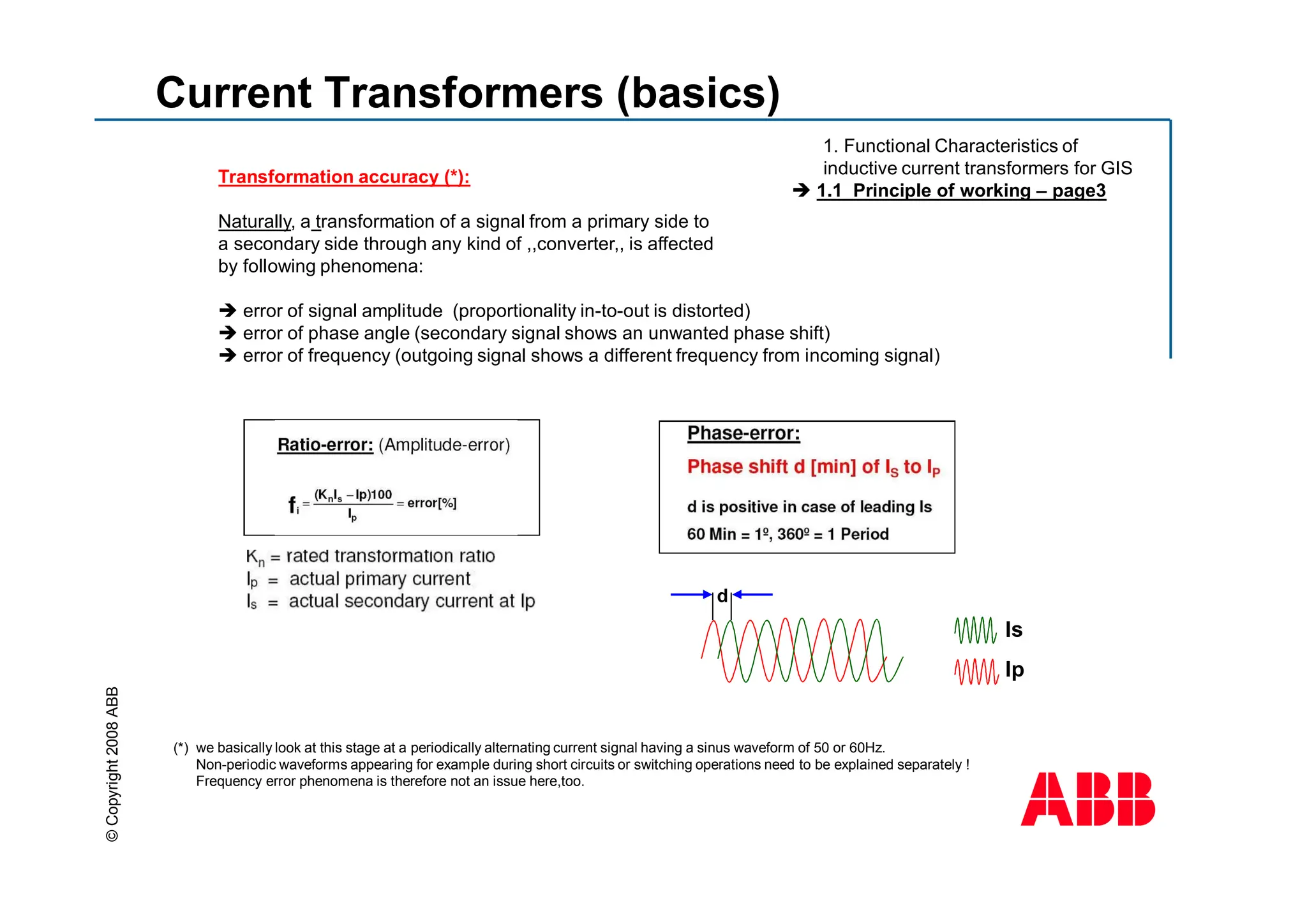 Current Transformers (basics)

1. Functional Characteristics of inductive current transformers for GIS
➔ 1.1 Principle of working – page3

Transformation accuracy (*):

Naturally, a transformation of a signal from a primary side to a secondary side through any kind of ,,converter,, is affected by following phenomena:

➔ error of signal amplitude (proportionality in-to-out is distorted)
➔ error of phase angle (secondary signal shows an unwanted phase shift)
➔ error of frequency (outgoing signal shows a different frequency from incoming signal)

Ratio-error: (Amplitude-error)

$f_i = \frac{(K_n I_s - Ip)100}{I_p} = error[\%]$

$K_n$ = rated transformation ratio
$I_p$ = actual primary current
$I_s$ = actual secondary current at Ip

Phase-error:
Phase shift d [min] of $I_S$ to $I_P$
d is positive in case of leading Is
60 Min = 1º, 360º = 1 Period

d

Is
Ip

© Copyright 2008 ABB

(*) we basically look at this stage at a periodically alternating current signal having a sinus waveform of 50 or 60Hz. Non-periodic waveforms appearing for example during short circuits or switching operations need to be explained separately ! Frequency error phenomena is therefore not an issue here,too.

ABB